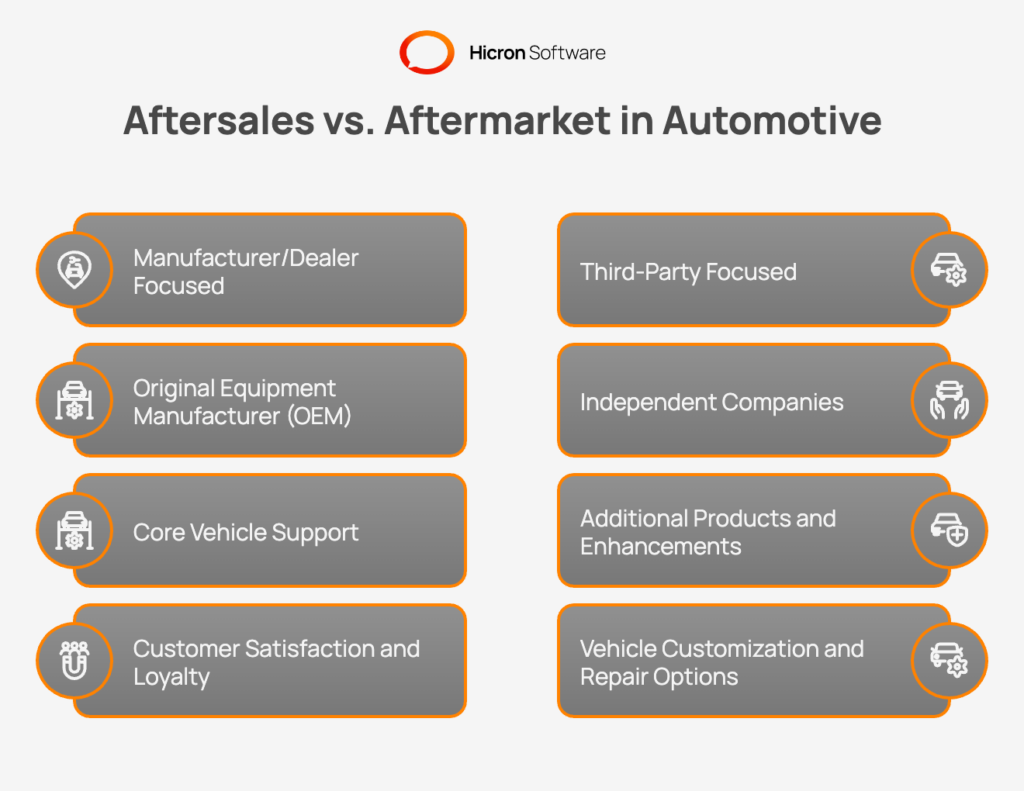 Hicron Software

Aftersales vs. Aftermarket in Automotive

Manufacturer/Dealer Focused

Original Equipment Manufacturer (OEM)

Core Vehicle Support

Customer Satisfaction and Loyalty

Third-Party Focused

Independent Companies

Additional Products and Enhancements

Vehicle Customization and Repair Options